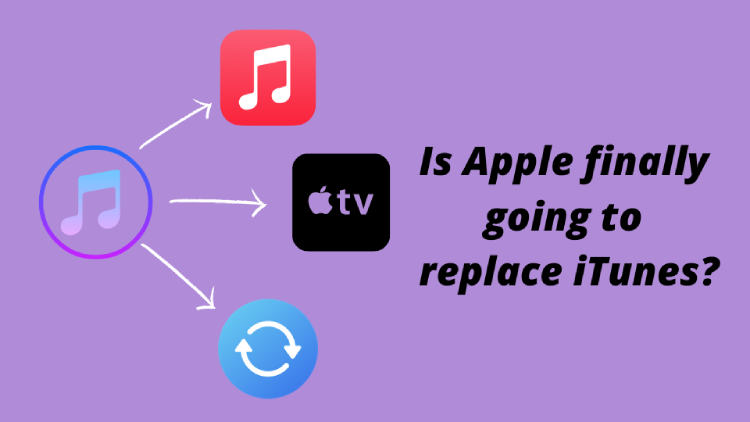 tv

Is Apple finally going to replace iTunes?